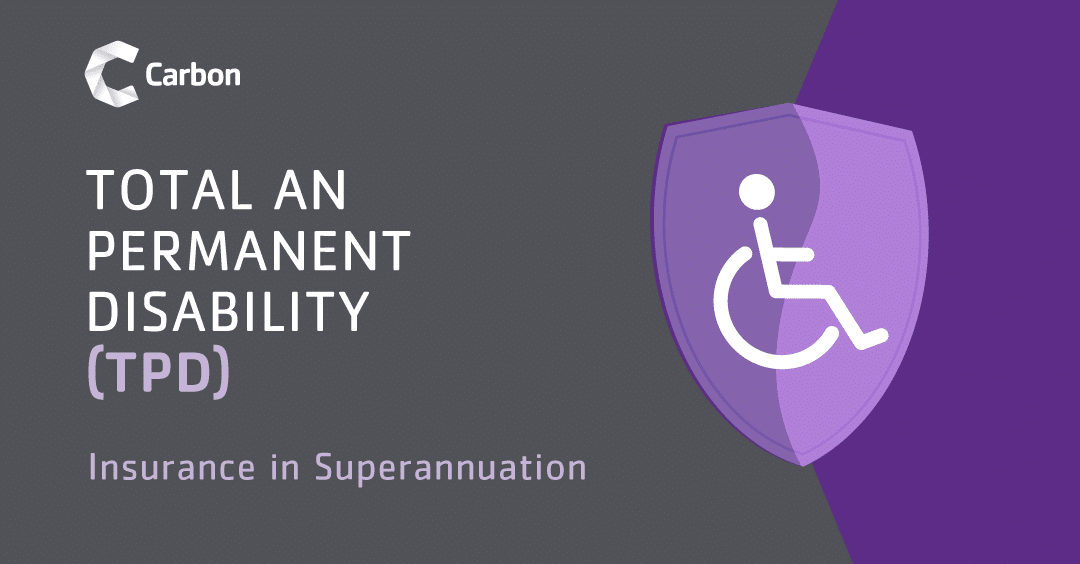 Carbon

TOTAL AN PERMANENT DISABILITY (TPD)

Insurance in Superannuation